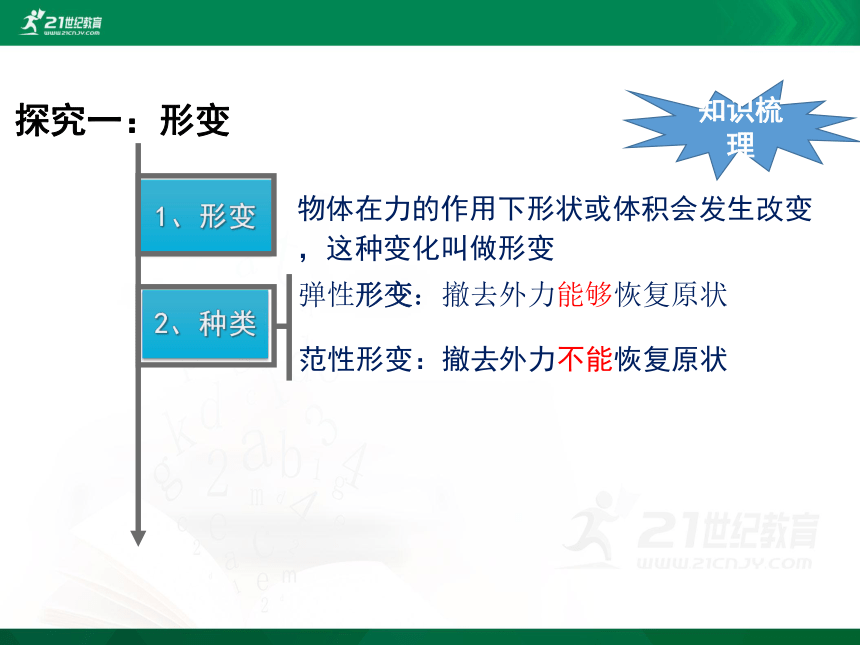 21世纪教育
WWW.21CNJY.COM

探究一：形变

知识梳理

1、形变

物体在力的作用下形状或体积会发生改变，这种变化叫做形变

2、种类

弹性形变：撤去外力能够恢复原状

范性形变：撤去外力不能恢复原状

21世纪教育
WWW.21CNJY.COM